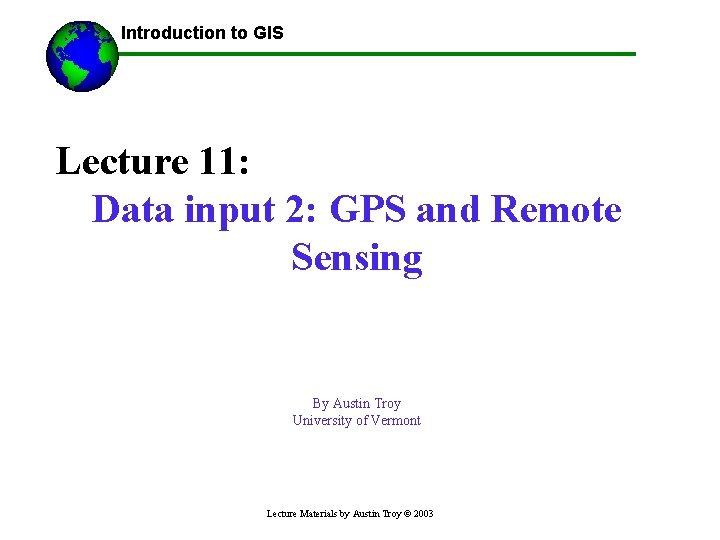 Introduction to GIS

Lecture 11:
Data input 2: GPS and Remote Sensing

By Austin Troy
University of Vermont

Lecture Materials by Austin Troy © 2003